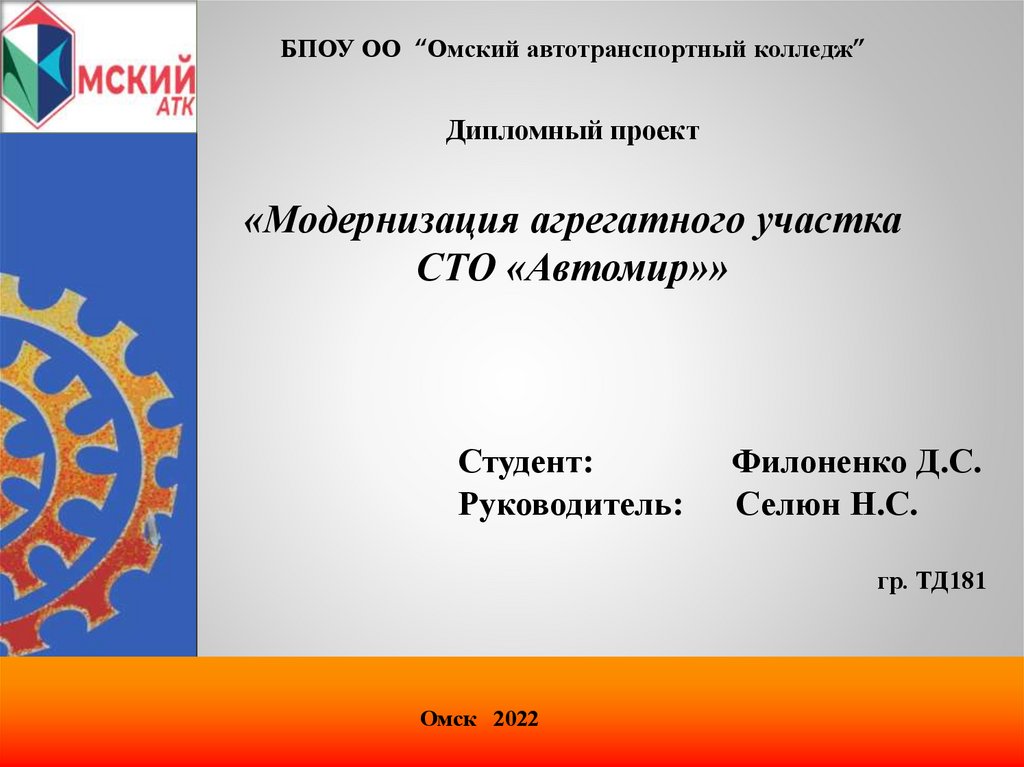 МСКИЙ
АТК

БПОУ ОО "Омский автотранспортный колледж"

Дипломный проект

«Модернизация агрегатного участка СТО «Автомир»»

Студент: Филоненко Д.С.
Руководитель: Селюн Н.С.

гр. ТД181

Омск 2022